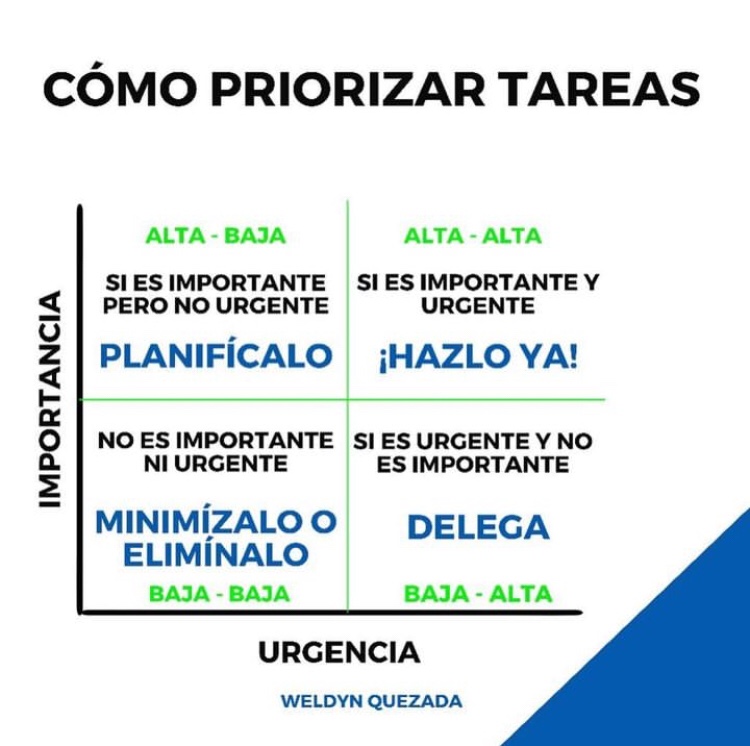 CÓMO PRIORIZAR TAREAS

IMPORTANCIA

ALTA - BAJA

SI ES IMPORTANTE PERO NO URGENTE

PLANIFÍCALO

ALTA - ALTA

SI ES IMPORTANTE Y URGENTE

¡HAZLO YA!

NO ES IMPORTANTE NI URGENTE

MINIMÍZALO O ELIMÍNALO

BAJA - BAJA

SI ES URGENTE Y NO ES IMPORTANTE

DELEGA

BAJA - ALTA

URGENCIA

WELDYN QUEZADA